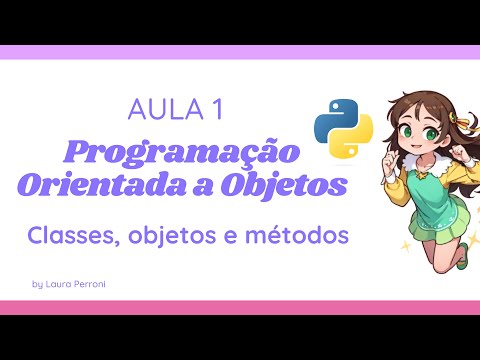 AULA 1

Programação Orientada a Objetos

Classes, objetos e métodos

by Laura Perroni